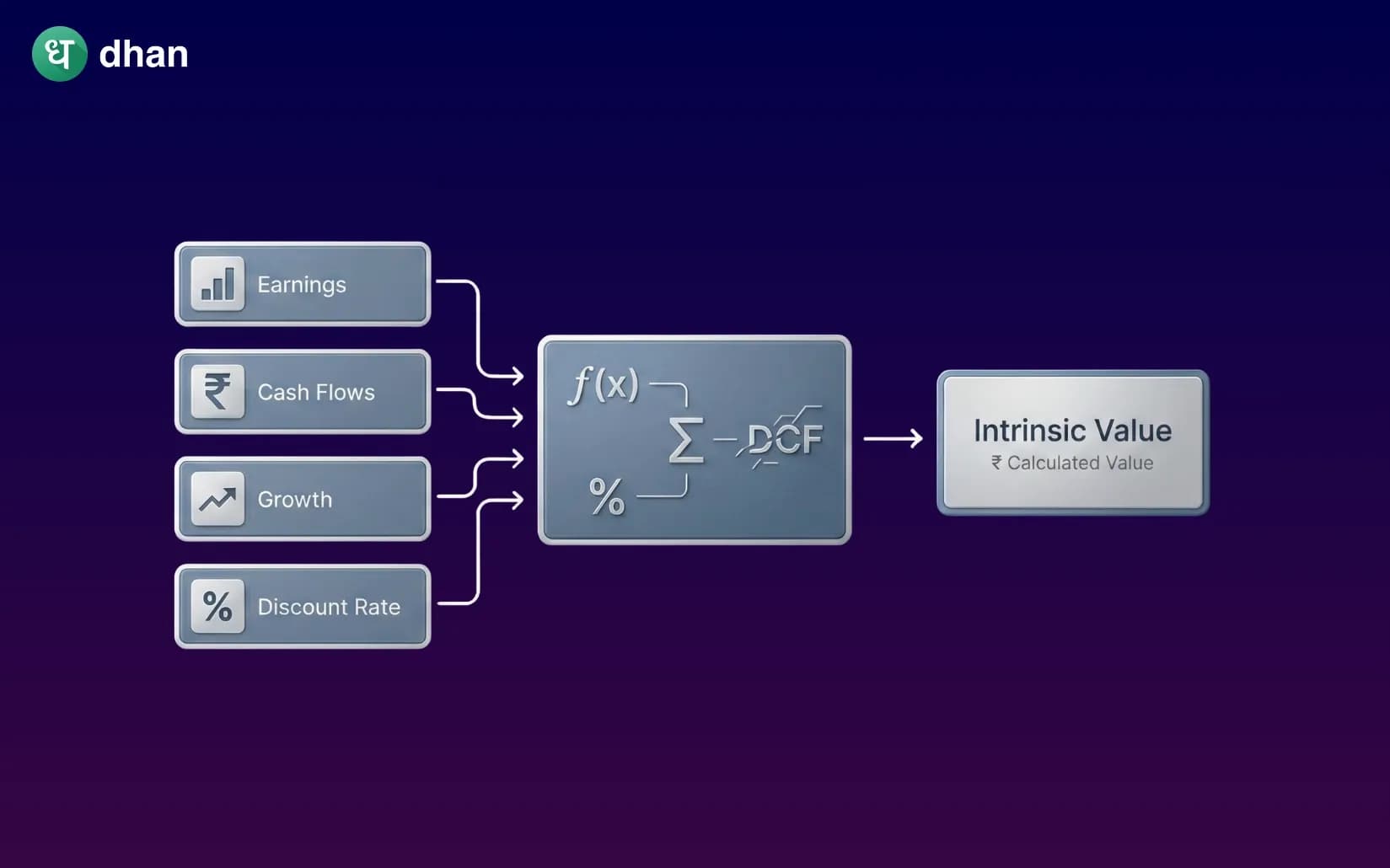 ध dhan

Earnings

₹ Cash Flows

Growth

% Discount Rate

$f(x)$

$\Sigma$ DCF

%

Intrinsic Value
₹ Calculated Value